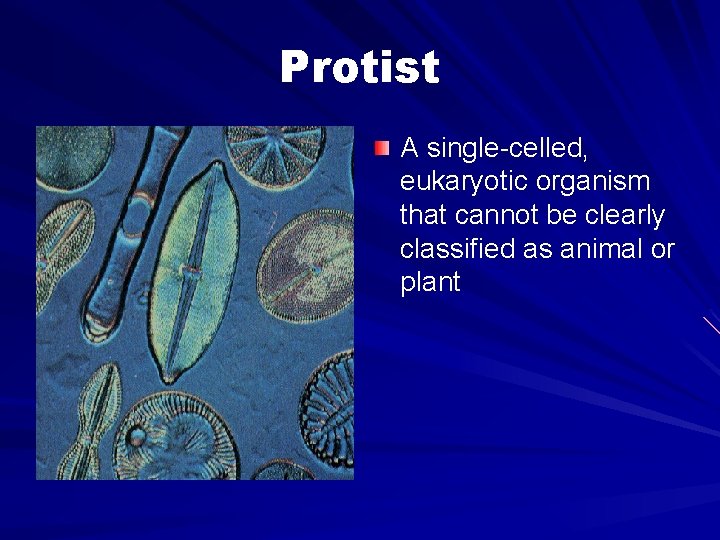 Protist

A single-celled, eukaryotic organism that cannot be clearly classified as animal or plant